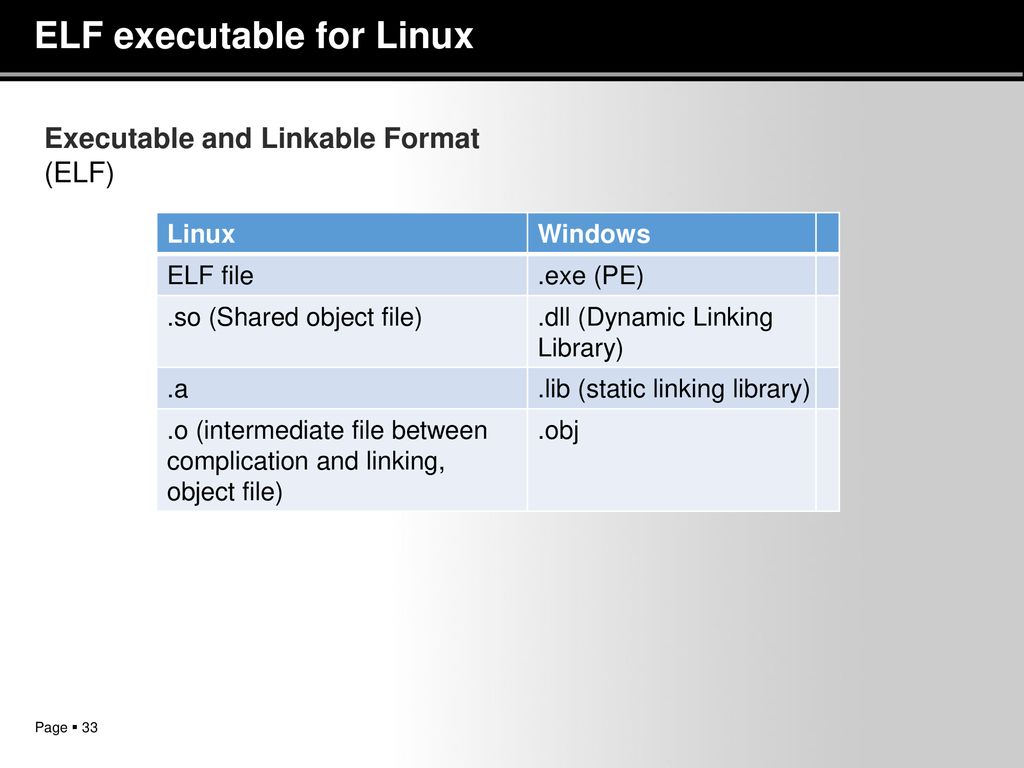 ELF executable for Linux

Executable and Linkable Format (ELF)

| Linux | Windows | |
|---|---|---|
| ELF file | .exe (PE) | |
| .so (Shared object file) | .dll (Dynamic Linking Library) | |
| .a | .lib (static linking library) | |
| .o (intermediate file between complication and linking, object file) | .obj | |

Page ▪ 33